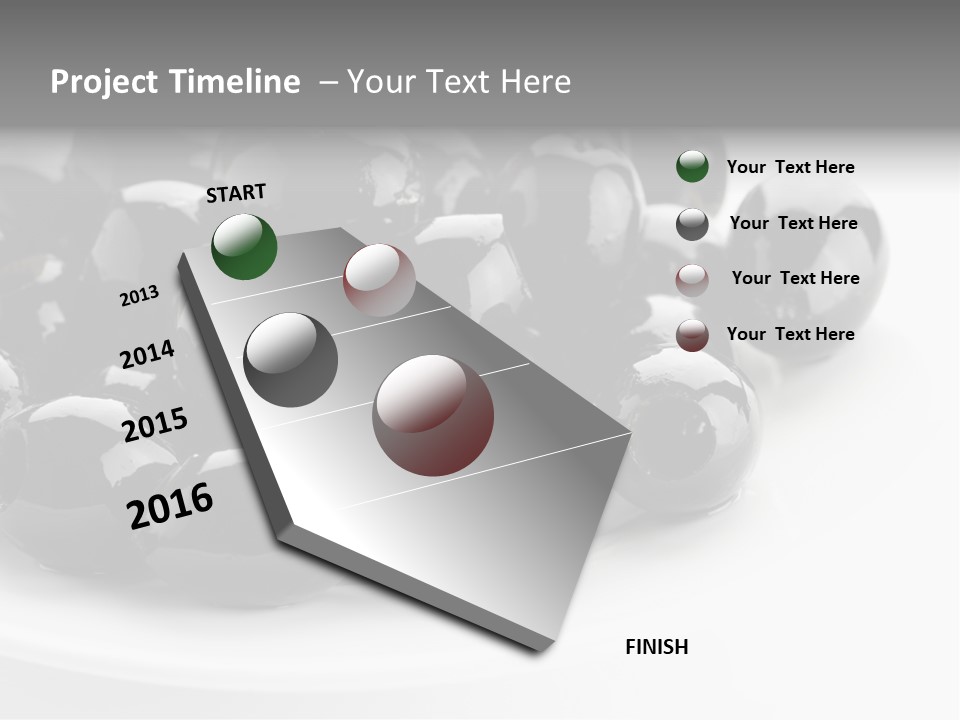 Project Timeline – Your Text Here

START

2013

2014

2015

2016

Your Text Here

Your Text Here

Your Text Here

Your Text Here

FINISH